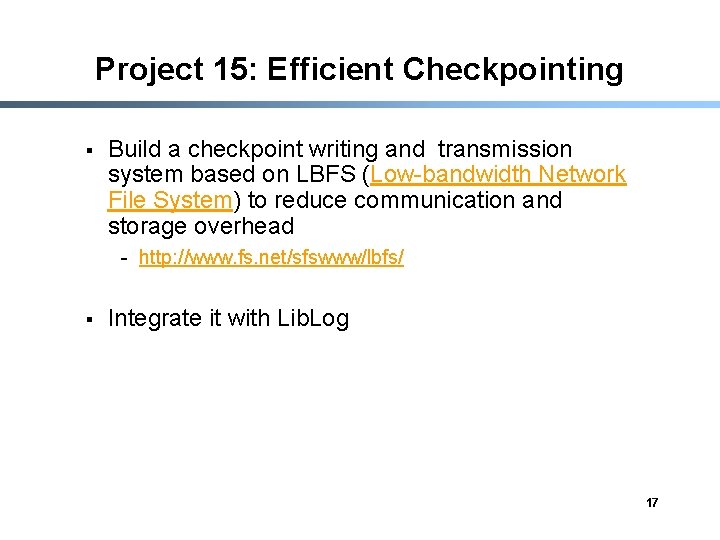 Project 15: Efficient Checkpointing

▪ Build a checkpoint writing and transmission system based on LBFS (Low-bandwidth Network File System) to reduce communication and storage overhead

- http://www.fs.net/sfswww/lbfs/

▪ Integrate it with LibLog

17